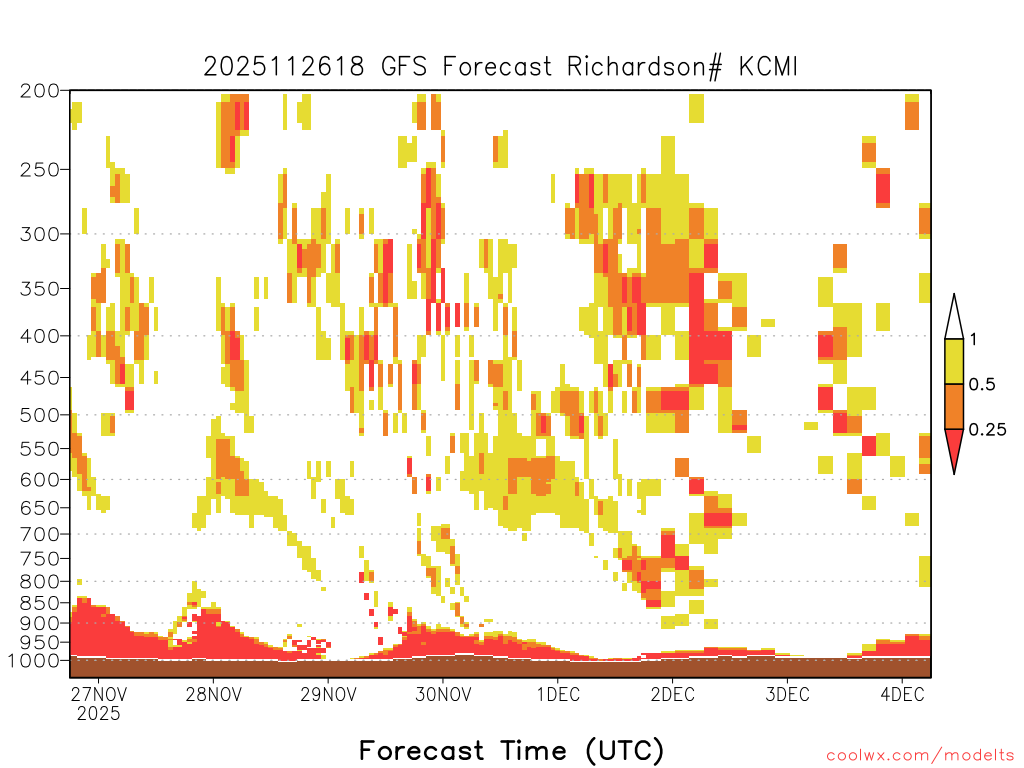 2025112618 GFS Forecast Richardson# KCMI

200
250
300
350
400
450
500
550
600
650
700
750
800
850
900
950
1000

1
0.5
0.25

27NOV
2025
28NOV
29NOV
30NOV
1DEC
2DEC
3DEC
4DEC

Forecast Time (UTC)

coolwx.com/modelts